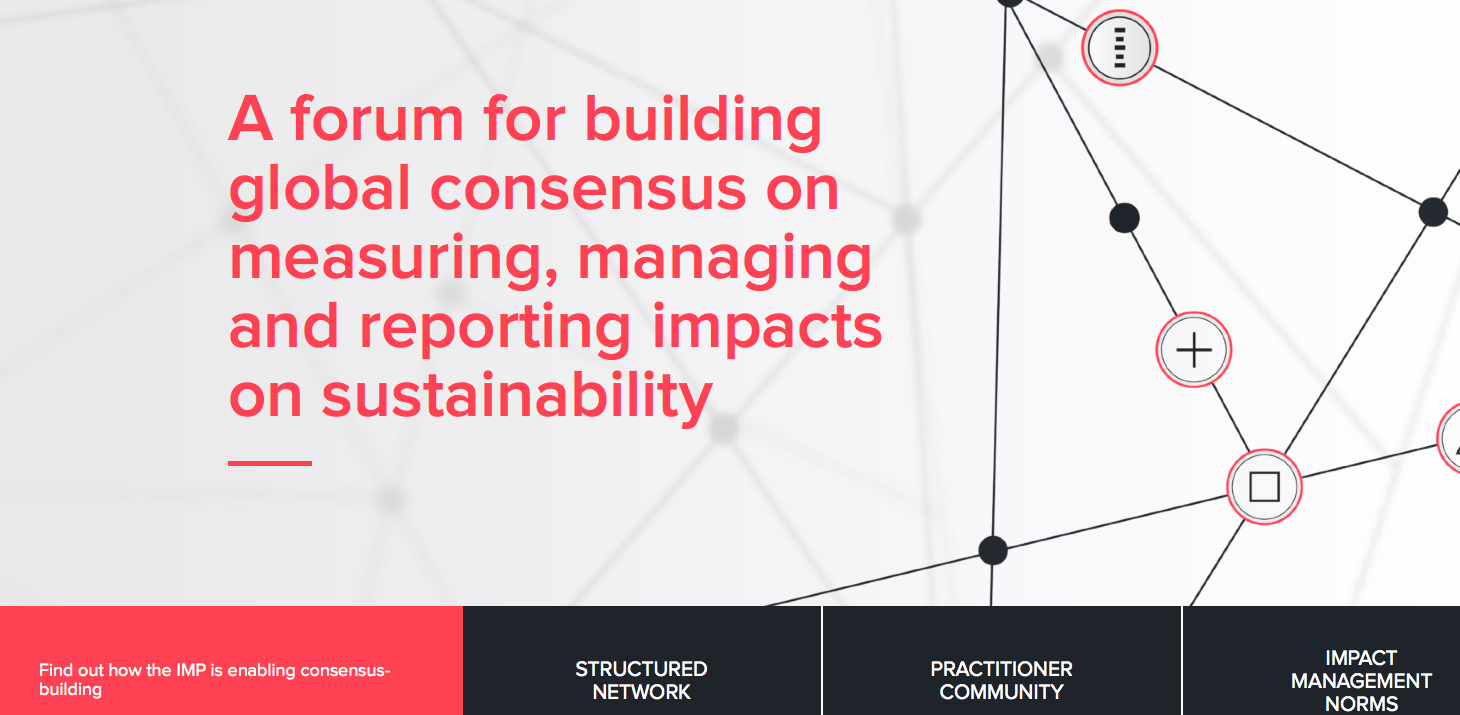 A forum for building global consensus on measuring, managing and reporting impacts on sustainability

Find out how the IMP is enabling consensus-building

STRUCTURED NETWORK

PRACTITIONER COMMUNITY

IMPACT MANAGEMENT NORMS